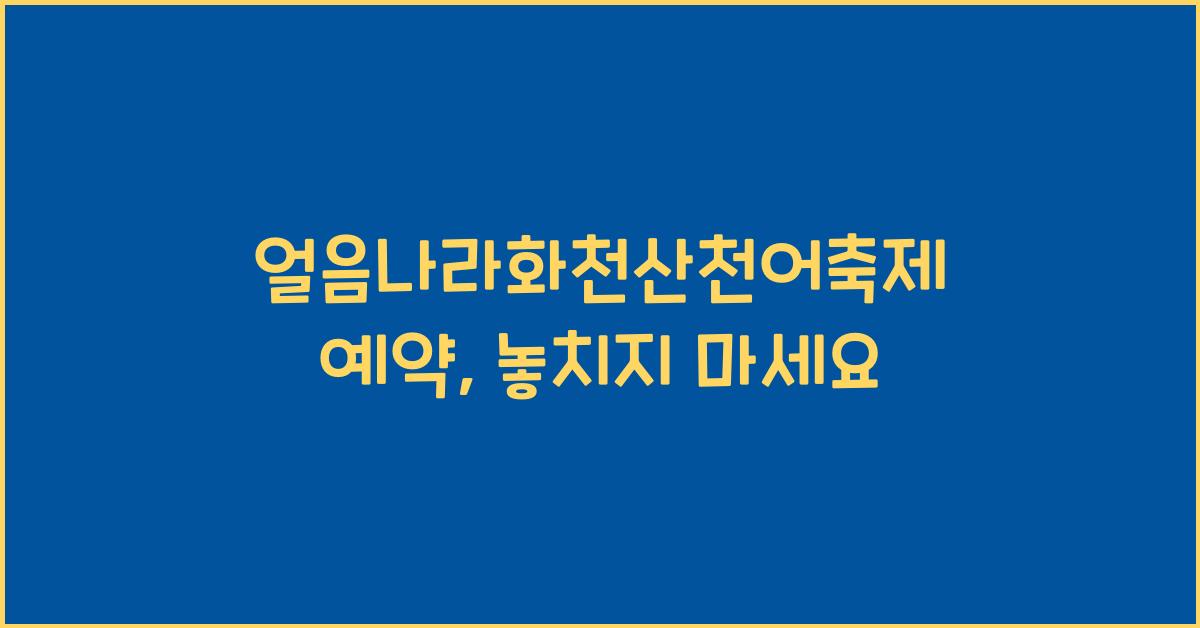 얼음나라화천산천어축제
예약, 놓치지 마세요